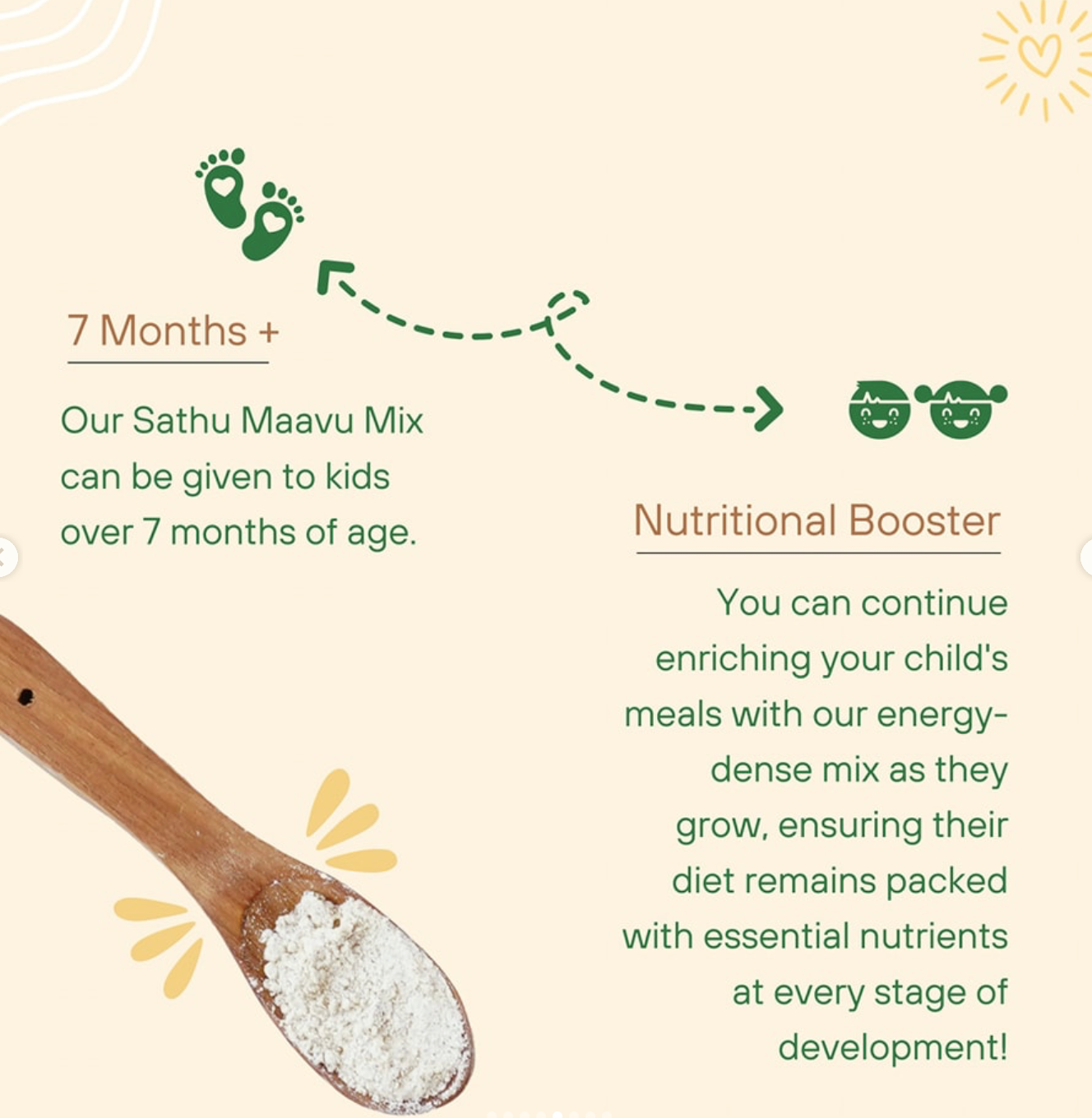 7 Months +

Our Sathu Maavu Mix can be given to kids over 7 months of age.

Nutritional Booster

You can continue enriching your child's meals with our energy-dense mix as they grow, ensuring their diet remains packed with essential nutrients at every stage of development!